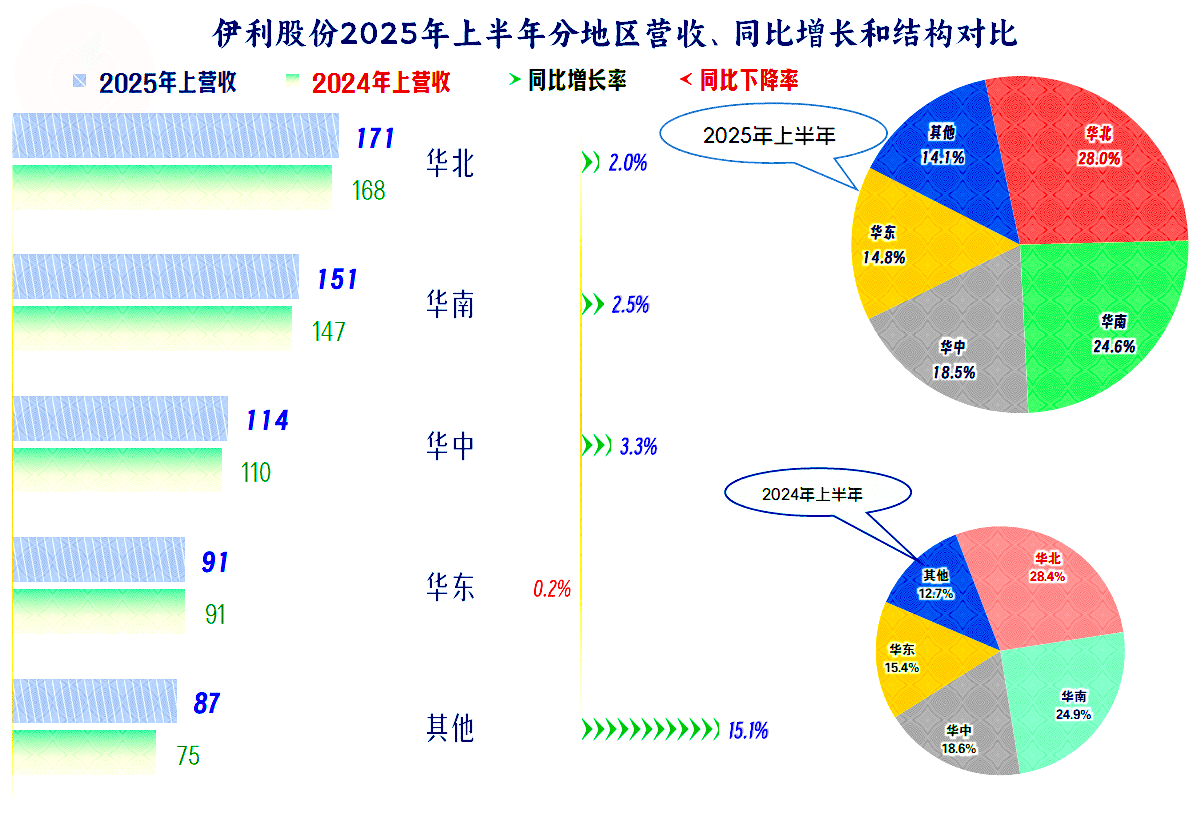 伊利股份2025年上半年分地区营收、同比增长和结构对比

2025年上营收　2024年上营收　同比增长率　同比下降率

171
168
华北
2.0%

151
147
华南
2.5%

114
110
华中
3.3%

91
91
华东
0.2%

87
75
其他
15.1%

2025年上半年

其他
14.1%

华北
28.0%

华东
14.8%

华南
24.6%

华中
18.5%

2024年上半年

其他
12.7%

华北
28.4%

华东
15.4%

华南
24.9%

华中
18.6%